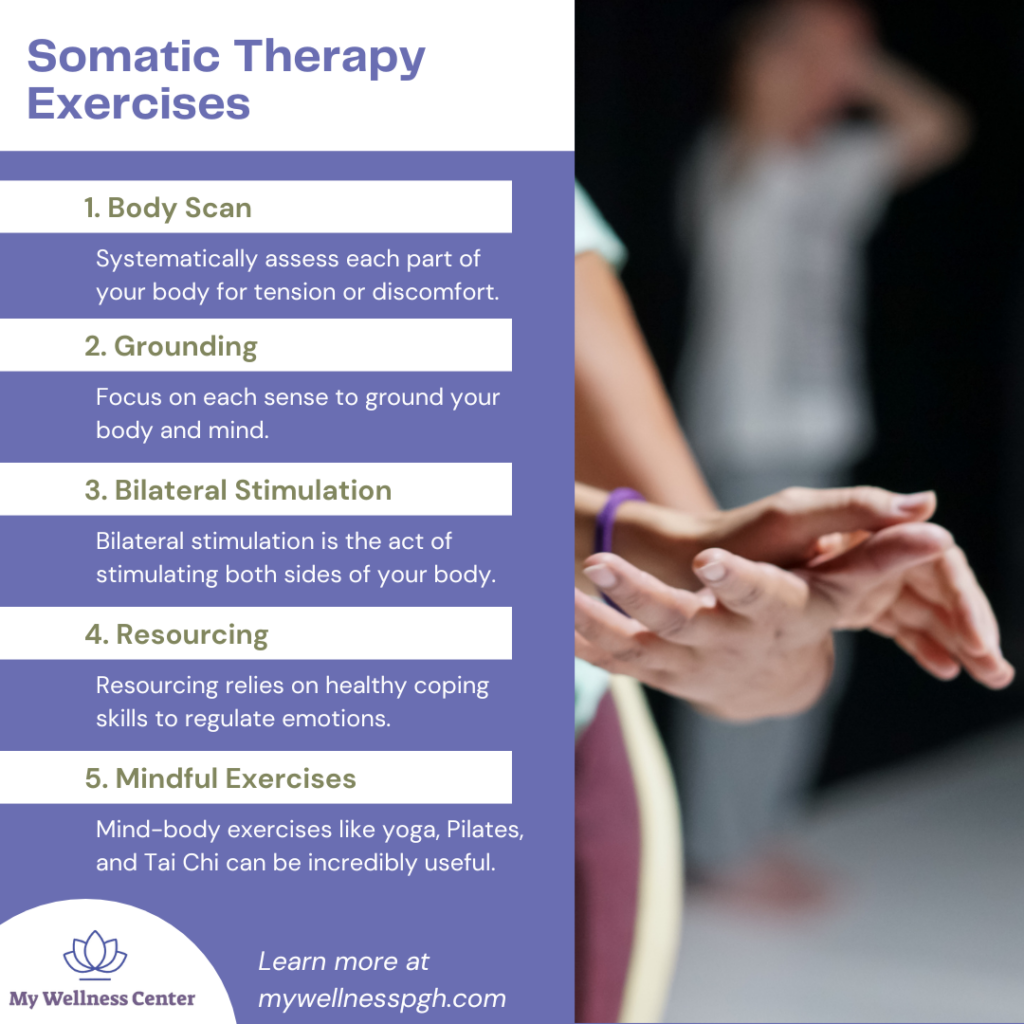 Somatic Therapy Exercises

1. Body Scan

Systematically assess each part of your body for tension or discomfort.

2. Grounding

Focus on each sense to ground your body and mind.

3. Bilateral Stimulation

Bilateral stimulation is the act of stimulating both sides of your body.

4. Resourcing

Resourcing relies on healthy coping skills to regulate emotions.

5. Mindful Exercises

Mind-body exercises like yoga, Pilates, and Tai Chi can be incredibly useful.

My Wellness Center

Learn more at mywellnesspgh.com